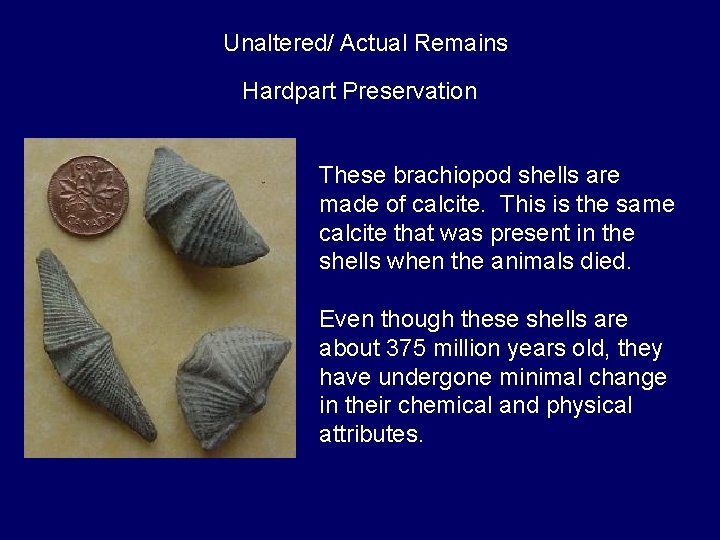 Unaltered/ Actual Remains

Hardpart Preservation

1 CENT
CANADA

These brachiopod shells are made of calcite. This is the same calcite that was present in the shells when the animals died.

Even though these shells are about 375 million years old, they have undergone minimal change in their chemical and physical attributes.